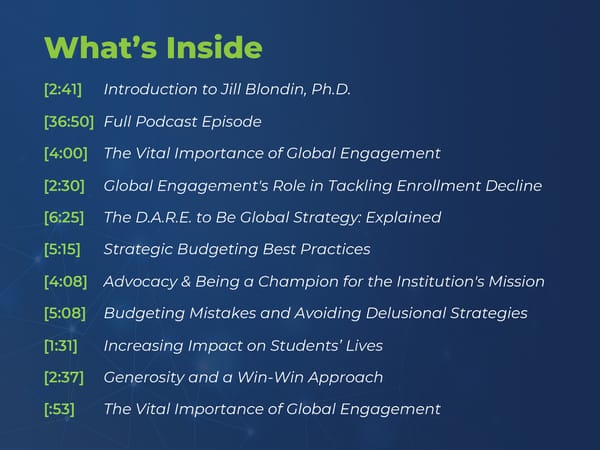 What's Inside

[2:41] Introduction to Jill Blondin, Ph.D.

[36:50] Full Podcast Episode

[4:00] The Vital Importance of Global Engagement

[2:30] Global Engagement's Role in Tackling Enrollment Decline

[6:25] The D.A.R.E. to Be Global Strategy: Explained

[5:15] Strategic Budgeting Best Practices

[4:08] Advocacy & Being a Champion for the Institution's Mission

[5:08] Budgeting Mistakes and Avoiding Delusional Strategies

[1:31] Increasing Impact on Students' Lives

[2:37] Generosity and a Win-Win Approach

[:53] The Vital Importance of Global Engagement